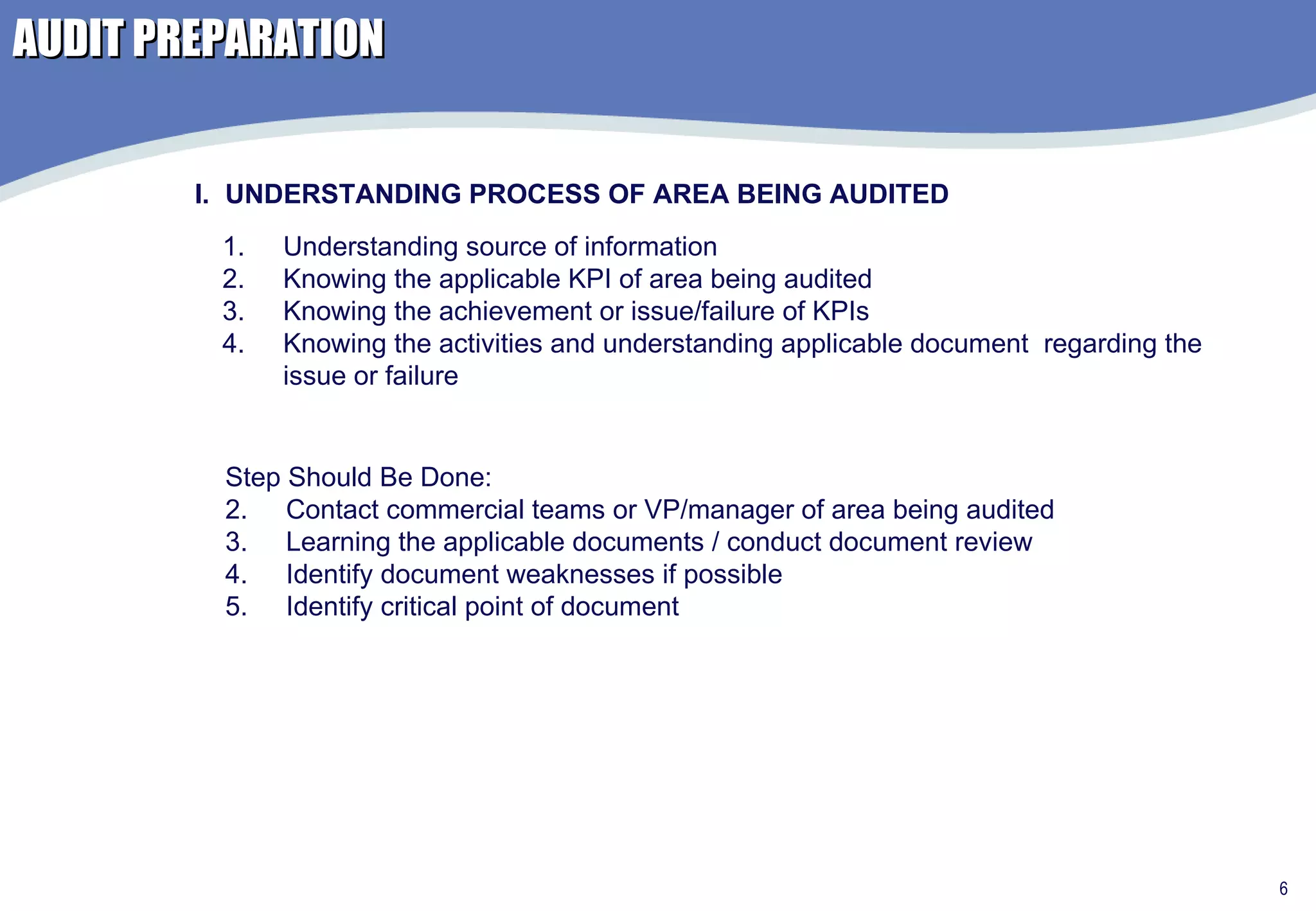 AUDIT PREPARATION

I. UNDERSTANDING PROCESS OF AREA BEING AUDITED

1. Understanding source of information
2. Knowing the applicable KPI of area being audited
3. Knowing the achievement or issue/failure of KPIs
4. Knowing the activities and understanding applicable document regarding the issue or failure

Step Should Be Done:
2. Contact commercial teams or VP/manager of area being audited
3. Learning the applicable documents / conduct document review
4. Identify document weaknesses if possible
5. Identify critical point of document

6